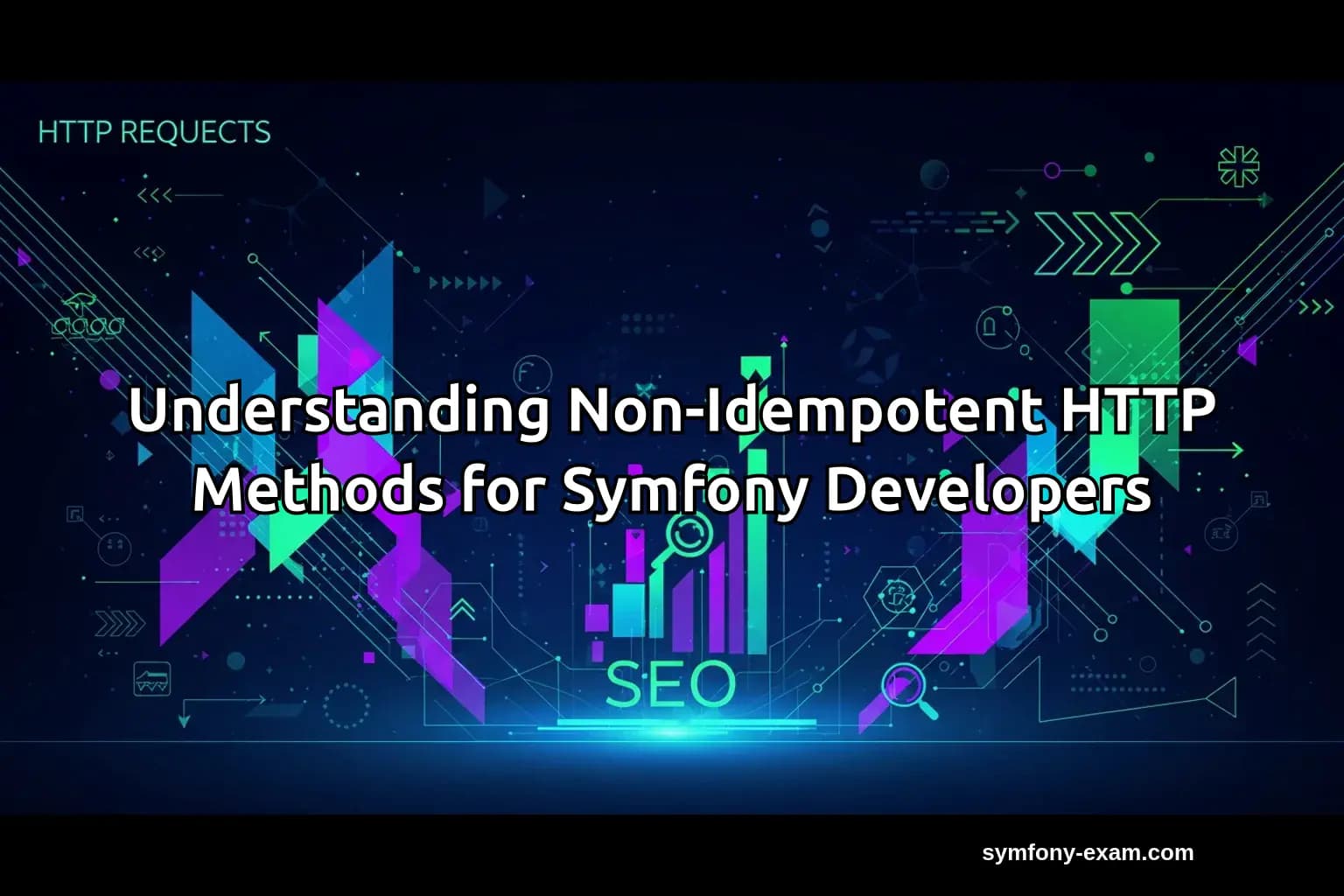 HTTP REQUECTS

Understanding Non-Idempotent HTTP Methods for Symfony Developers

SEO

symfony-exam.com